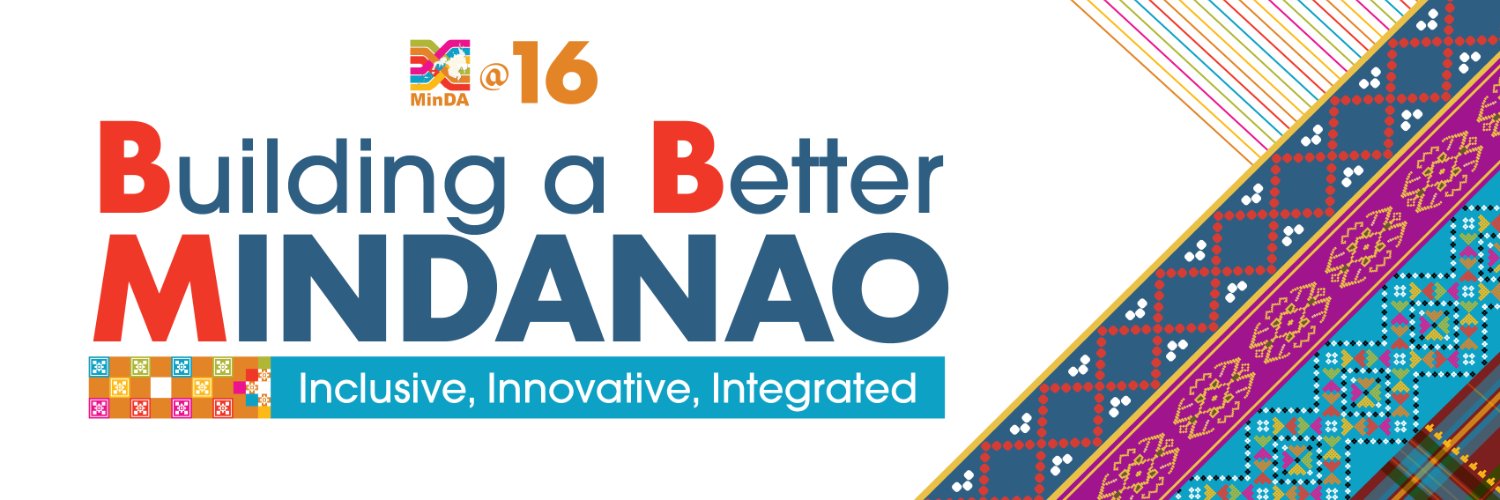 MinDA @16

Building a Better MINDANAO

Inclusive, Innovative, Integrated